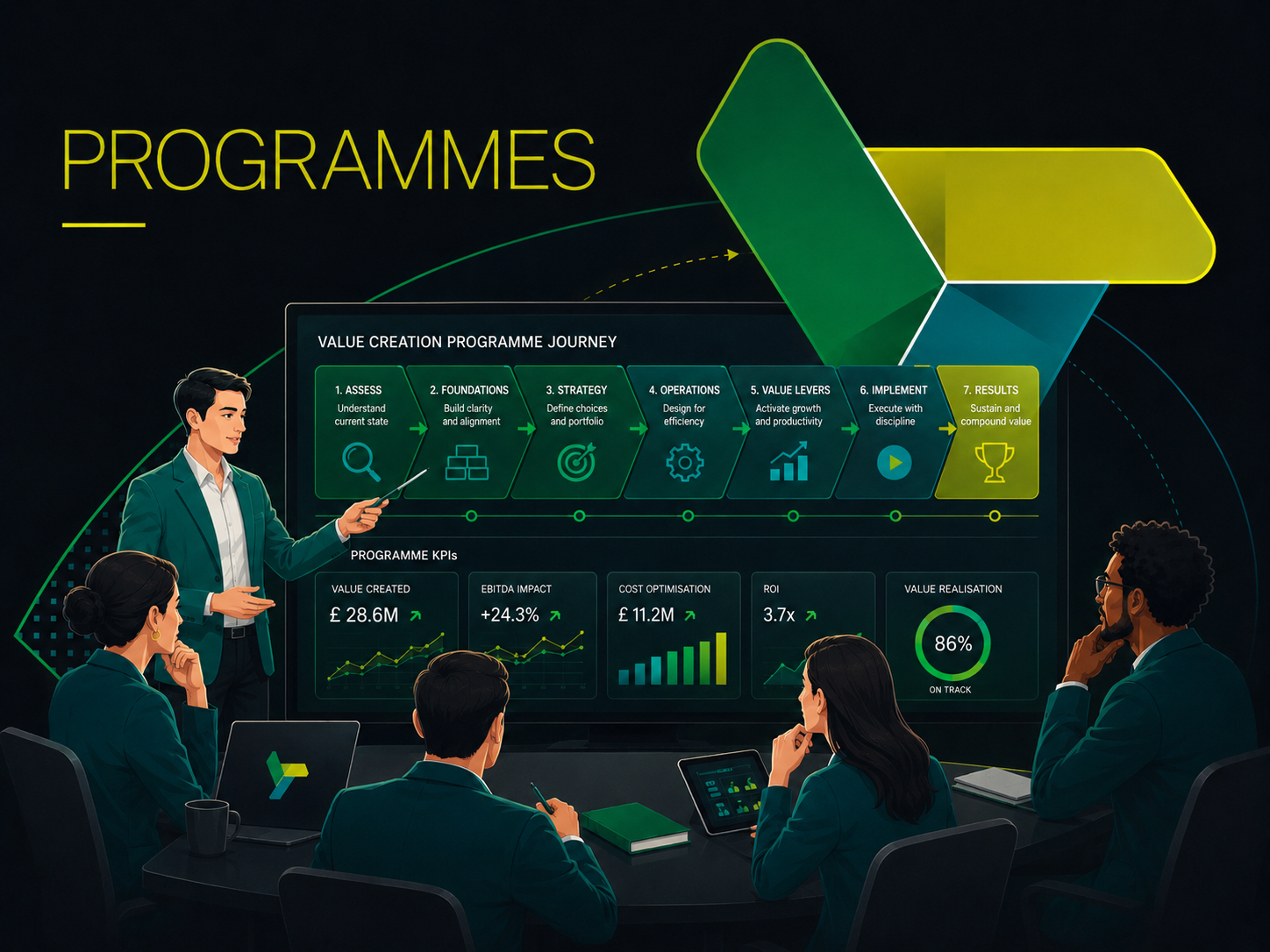 PROGRAMMES

VALUE CREATION PROGRAMME JOURNEY

1. ASSESS
Understand current state

2. FOUNDATIONS
Build clarity and alignment

3. STRATEGY
Define choices and portfolio

4. OPERATIONS
Design for efficiency

5. VALUE LEVERS
Activate growth and productivity

6. IMPLEMENT
Execute with discipline

7. RESULTS
Sustain and compound value

PROGRAMME KPIs

VALUE CREATED
£ 28.6M

EBITDA IMPACT
+24.3%

COST OPTIMISATION
£ 11.2M

ROI
3.7x

VALUE REALISATION
86%
ON TRACK